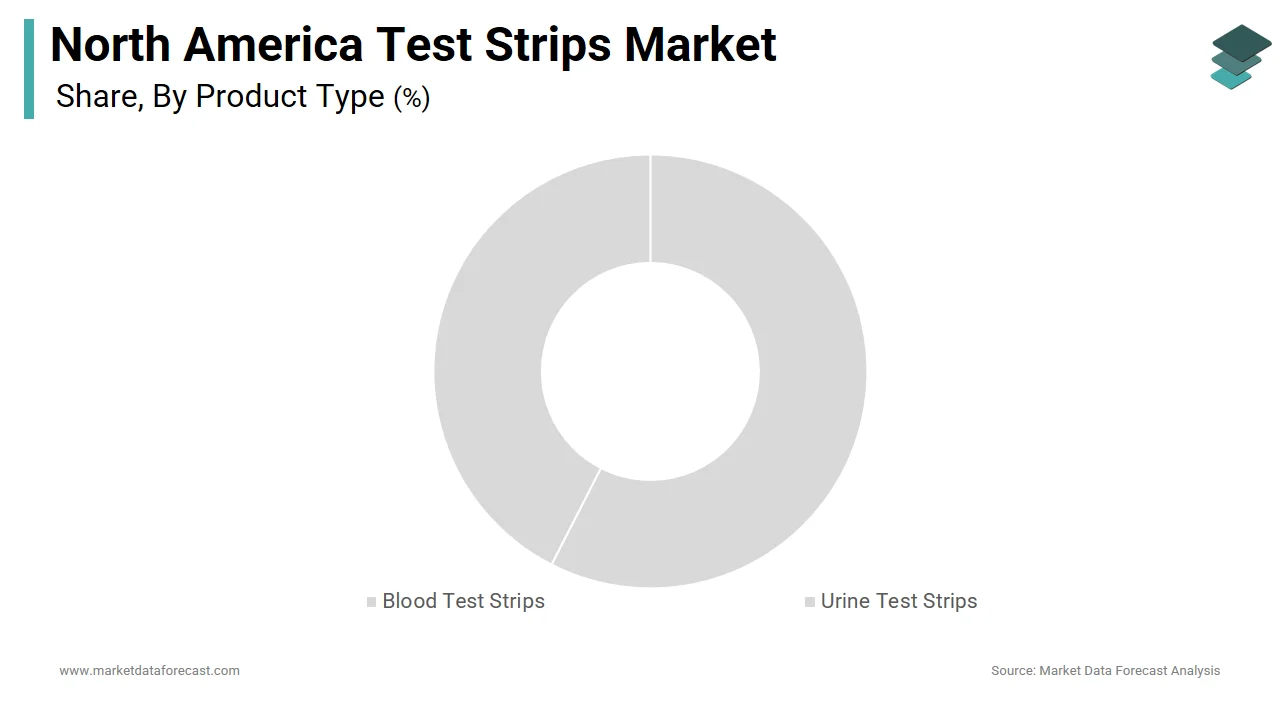 North America Test Strips Market
Share, By Product Type (%)

Blood Test Strips
Urine Test Strips

www.marketdataforecast.com
Source: Market Data Forecast Analysis